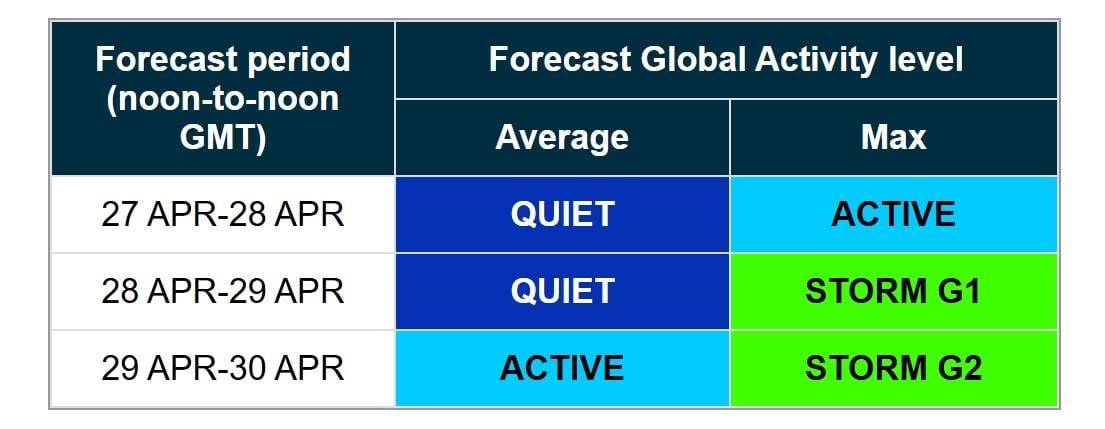 | Forecast period (noon-to-noon GMT) | Forecast Global Activity level | |
|---|---|---|
| | Average | Max |
| 27 APR-28 APR | QUIET | ACTIVE |
| 28 APR-29 APR | QUIET | STORM G1 |
| 29 APR-30 APR | ACTIVE | STORM G2 |